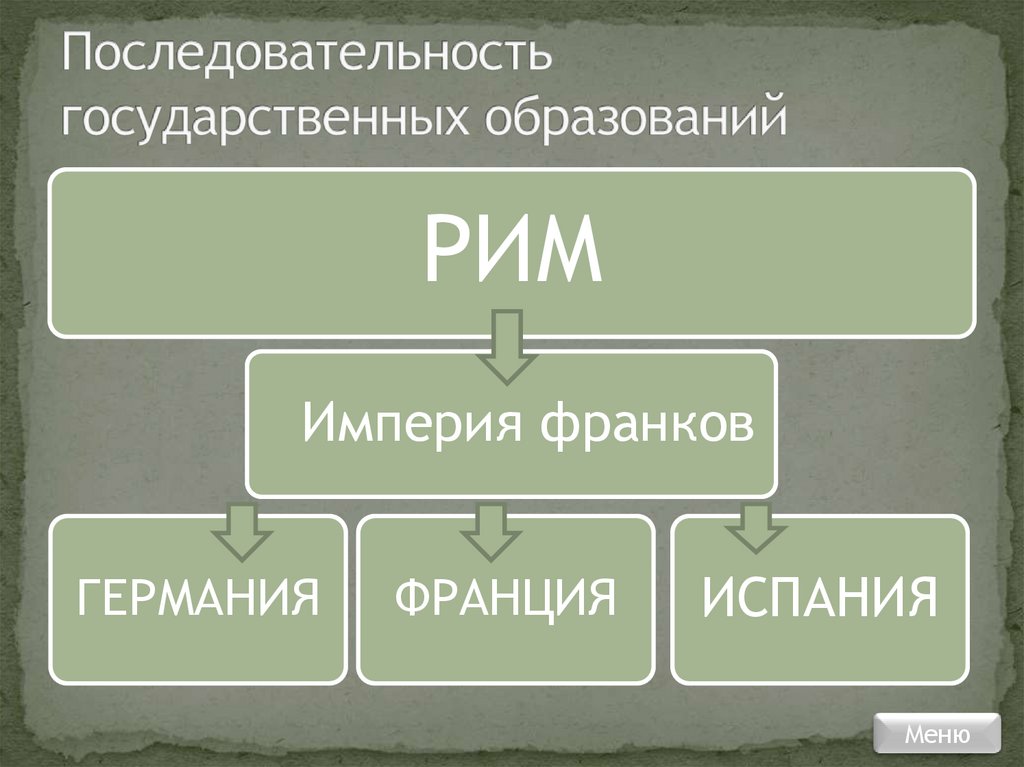 Последовательность государственных образований

РИМ

Империя франков

ГЕРМАНИЯ

ФРАНЦИЯ

ИСПАНИЯ

Меню